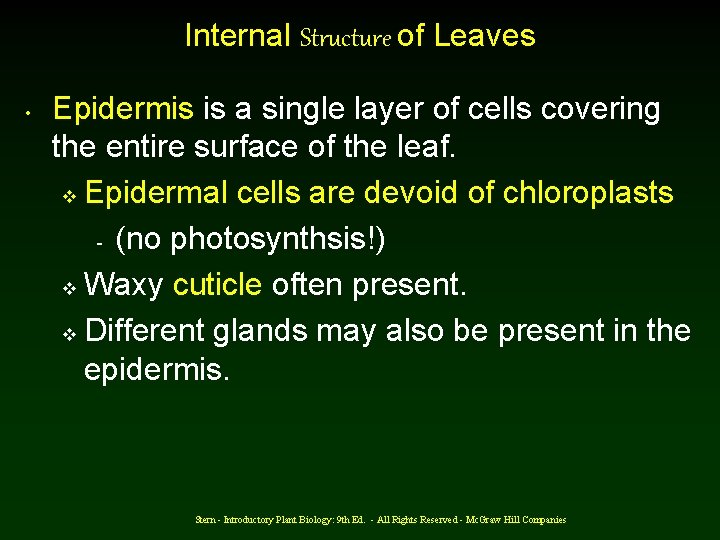 Internal Structure of Leaves

• Epidermis is a single layer of cells covering the entire surface of the leaf.

❖ Epidermal cells are devoid of chloroplasts

- (no photosynthsis!)

❖ Waxy cuticle often present.

❖ Different glands may also be present in the epidermis.

Stern - Introductory Plant Biology: 9th Ed. - All Rights Reserved - McGraw Hill Companies